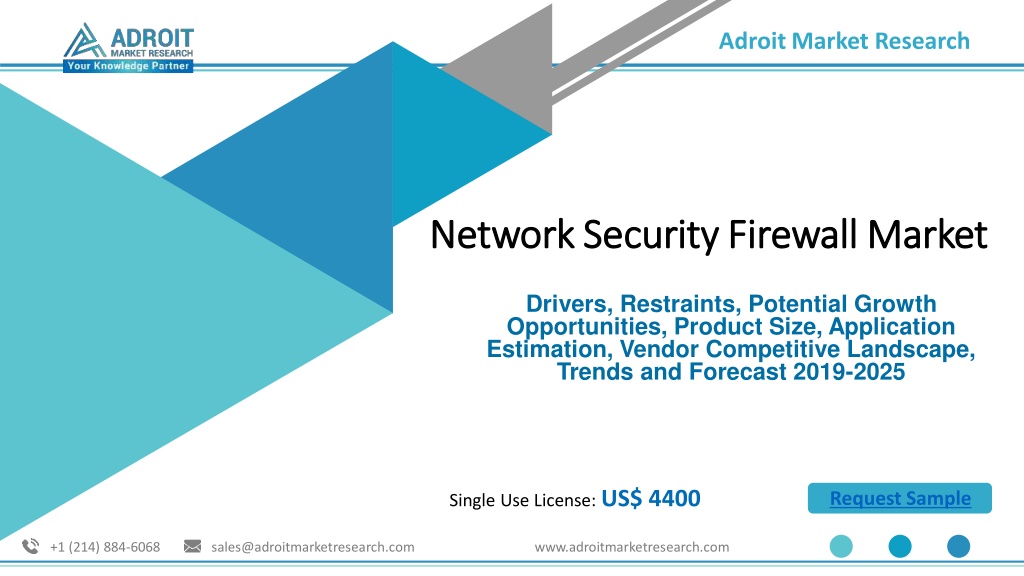 ADROIT
MARKET RESEARCH
Your Knowledge Partner

Adroit Market Research

Network Security Firewall Market

Drivers, Restraints, Potential Growth Opportunities, Product Size, Application Estimation, Vendor Competitive Landscape, Trends and Forecast 2019-2025

Single Use License: US$ 4400

Request Sample

+1 (214) 884-6068 sales@adroitmarketresearch.com www.adroitmarketresearch.com